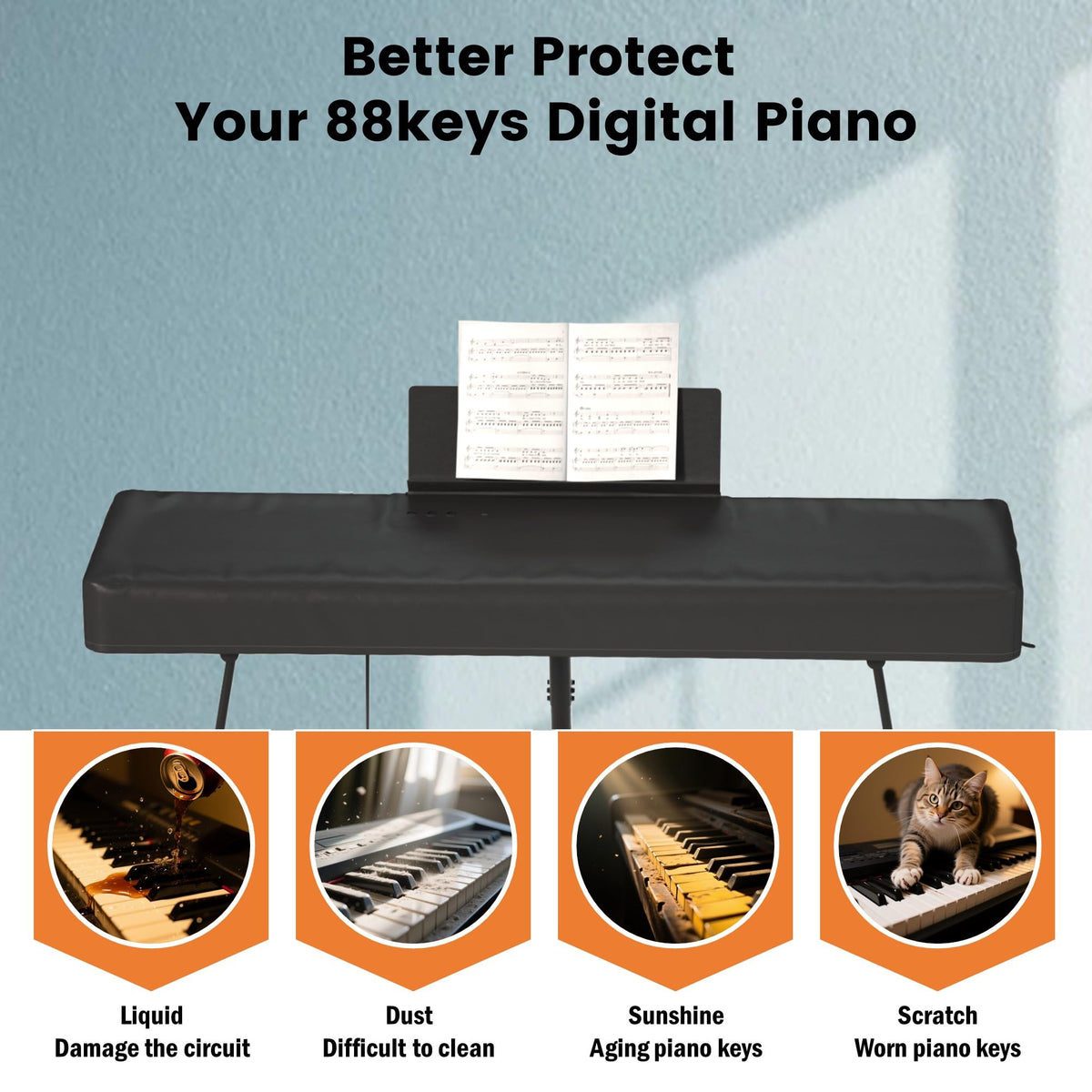 Better Protect
Your 88keys Digital Piano

Liquid
Damage the circuit

Dust
Difficult to clean

Sunshine
Aging piano keys

Scratch
Worn piano keys